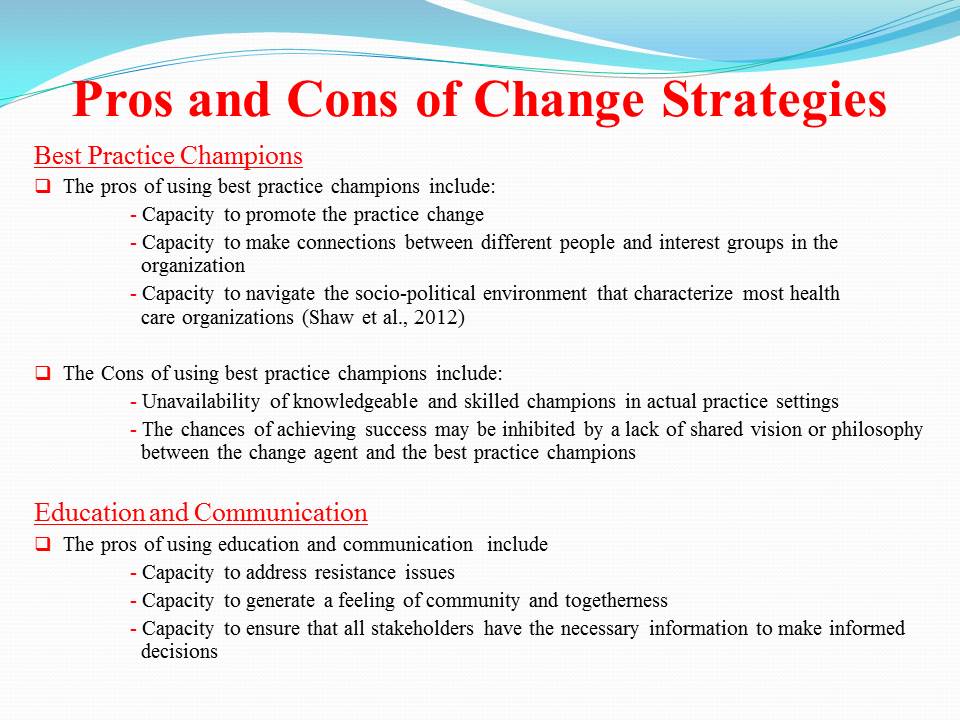 Pros and Cons of Change Strategies

Best Practice Champions

❑ The pros of using best practice champions include:

- Capacity to promote the practice change
- Capacity to make connections between different people and interest groups in the organization
- Capacity to navigate the socio-political environment that characterize most health care organizations (Shaw et al., 2012)

❑ The Cons of using best practice champions include:

- Unavailability of knowledgeable and skilled champions in actual practice settings
- The chances of achieving success may be inhibited by a lack of shared vision or philosophy between the change agent and the best practice champions

Education and Communication

❑ The pros of using education and communication include

- Capacity to address resistance issues
- Capacity to generate a feeling of community and togetherness
- Capacity to ensure that all stakeholders have the necessary information to make informed decisions